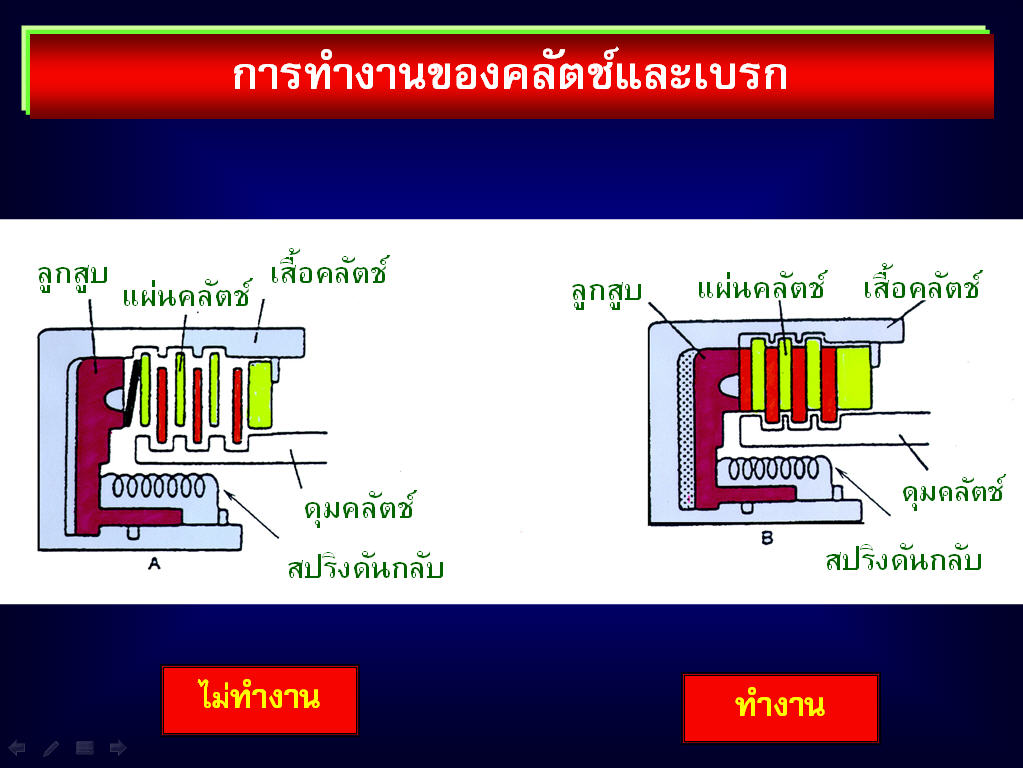 การทำงานของคลัตช์และเบรก

ลูกสูบ
แผ่นคลัตช์
เสื้อคลัตช์
ดุมคลัตช์
สปริงดันกลับ
A

ลูกสูบ
แผ่นคลัตช์
เสื้อคลัตช์
ดุมคลัตช์
สปริงดันกลับ
B

ไม่ทำงาน

ทำงาน